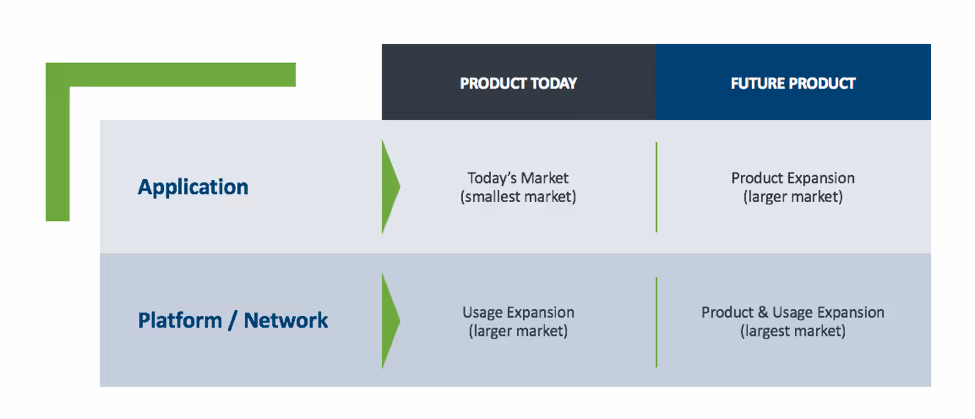 |  | PRODUCT TODAY | FUTURE PRODUCT |
|---|---|---|
| Application | Today's Market (smallest market) | Product Expansion (larger market) |
| Platform / Network | Usage Expansion (larger market) | Product & Usage Expansion (largest market) |